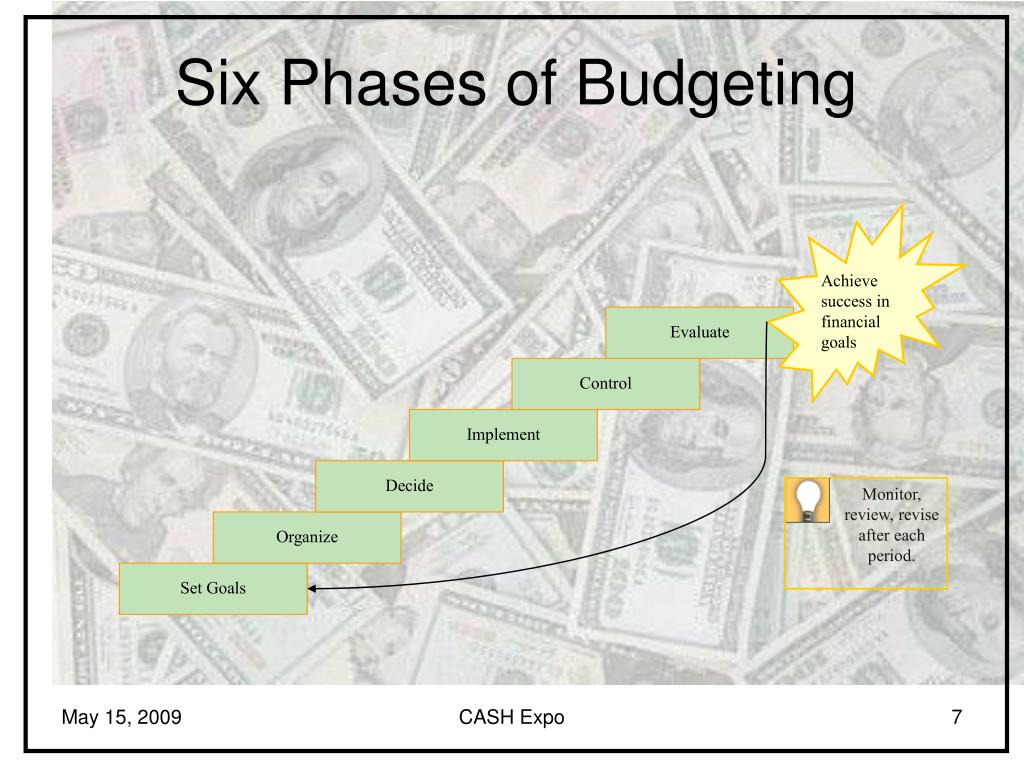 Six Phases of Budgeting

Achieve success in financial goals

Evaluate

Control

Implement

Decide

Organize

Set Goals

Monitor, review, revise after each period.

May 15, 2009

CASH Expo

7